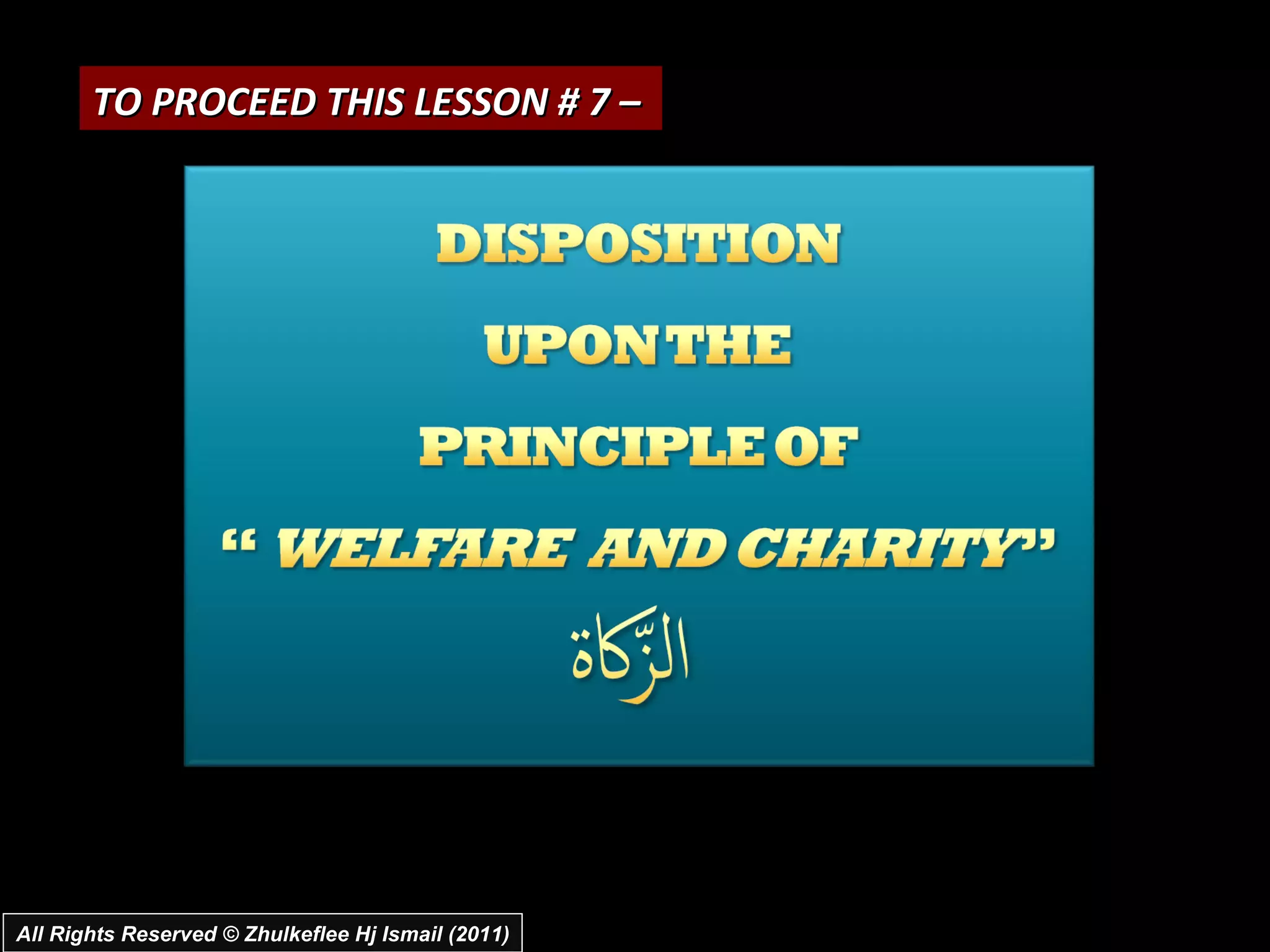 TO PROCEED THIS LESSON # 7 –

DISPOSITION

UPON THE

PRINCIPLE OF

“ WELFARE AND CHARITY”

الزّكاة

All Rights Reserved © Zhulkeflee Hj Ismail (2011)